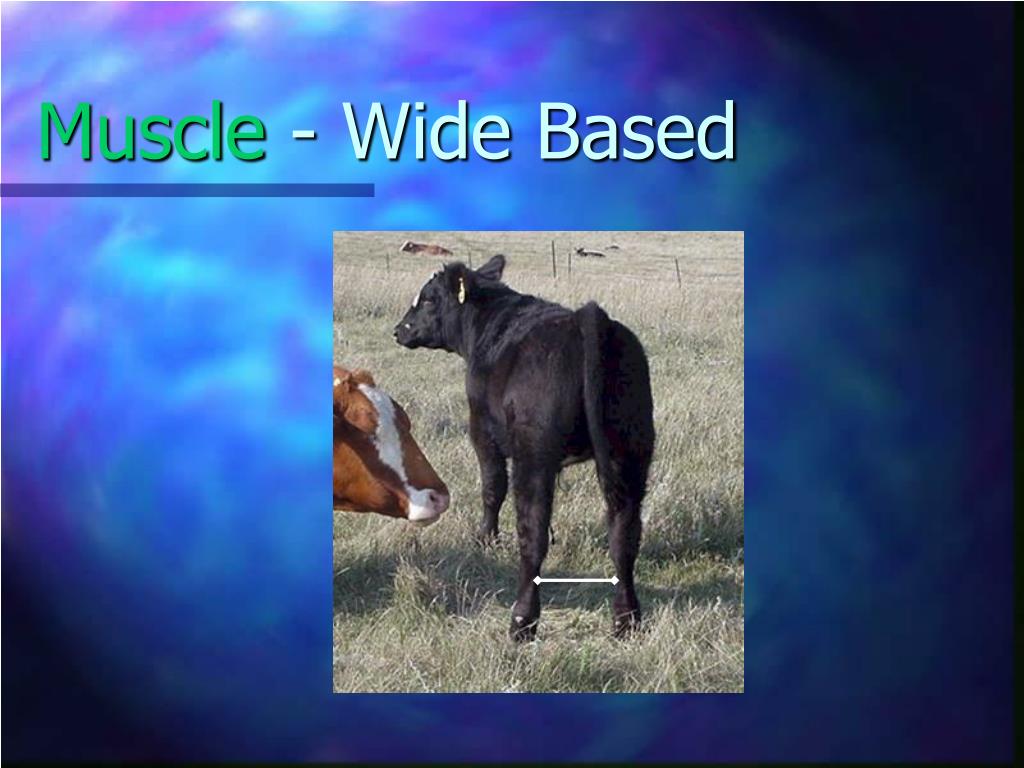 Muscle - Wide Based